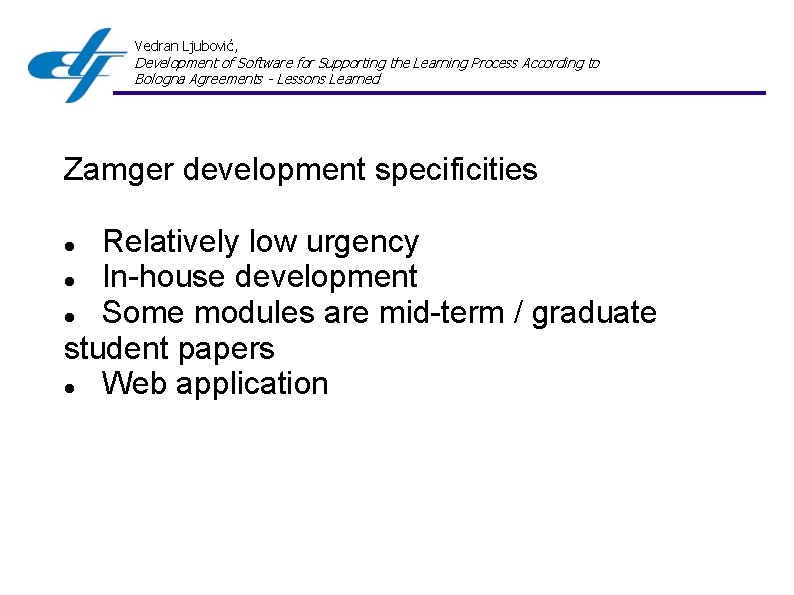 Vedran Ljubović,
Development of Software for Supporting the Learning Process According to Bologna Agreements - Lessons Learned

Zamger development specificities

- Relatively low urgency
- In-house development
- Some modules are mid-term / graduate student papers
- Web application